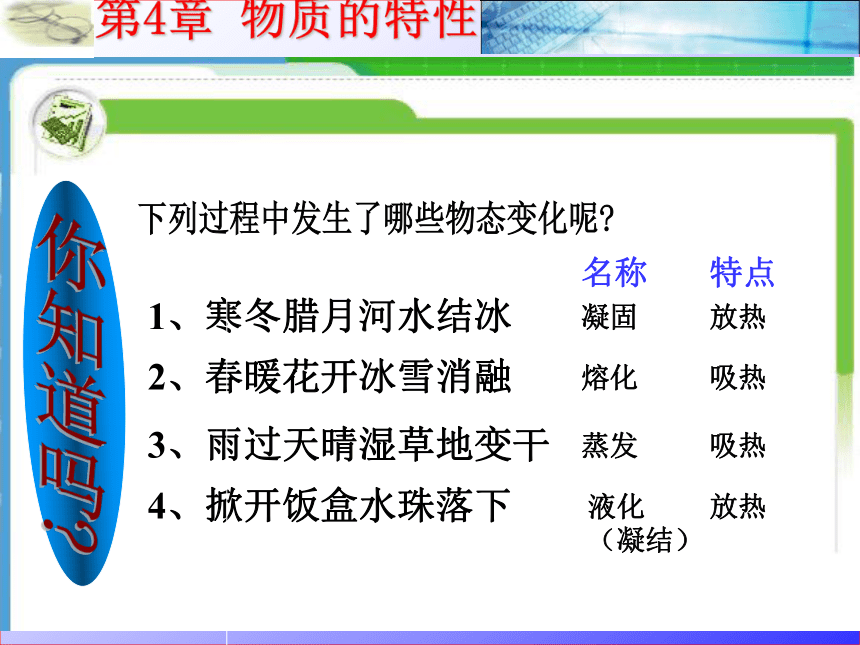 第4章 物质的特性

你知道吗?

下列过程中发生了哪些物态变化呢?

| | 名称 | 特点 |
|---|---|---|
| 1、寒冬腊月河水结冰 | 凝固 | 放热 |
| 2、春暖花开冰雪消融 | 熔化 | 吸热 |
| 3、雨过天晴湿草地变干 | 蒸发 | 吸热 |
| 4、掀开饭盒水珠落下 | 液化（凝结） | 放热 |